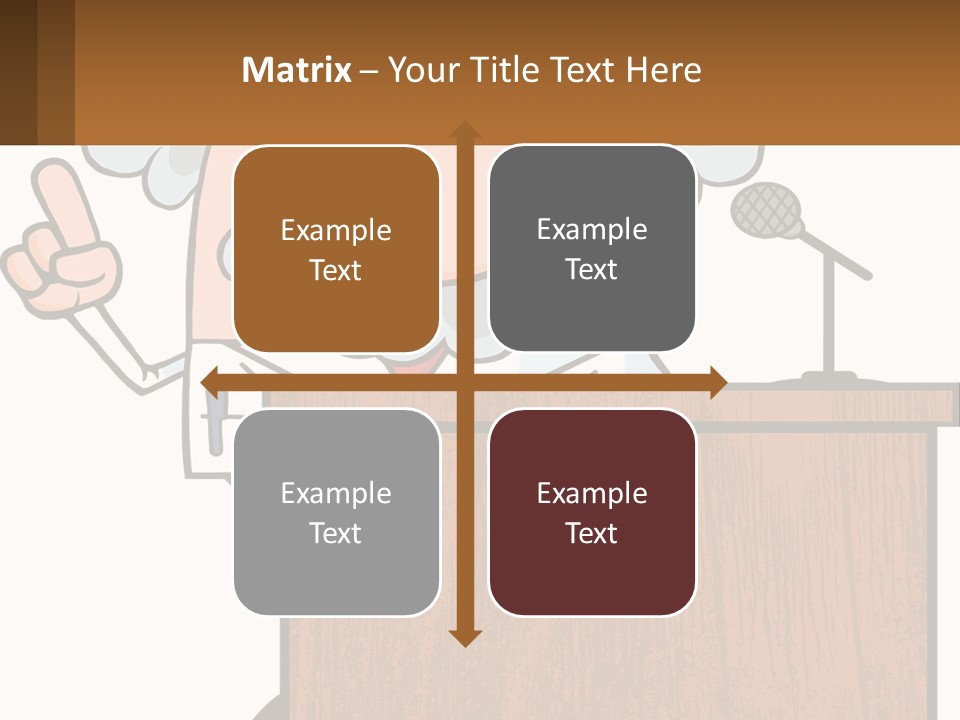 Matrix – Your Title Text Here

Example Text

Example Text

Example Text

Example Text